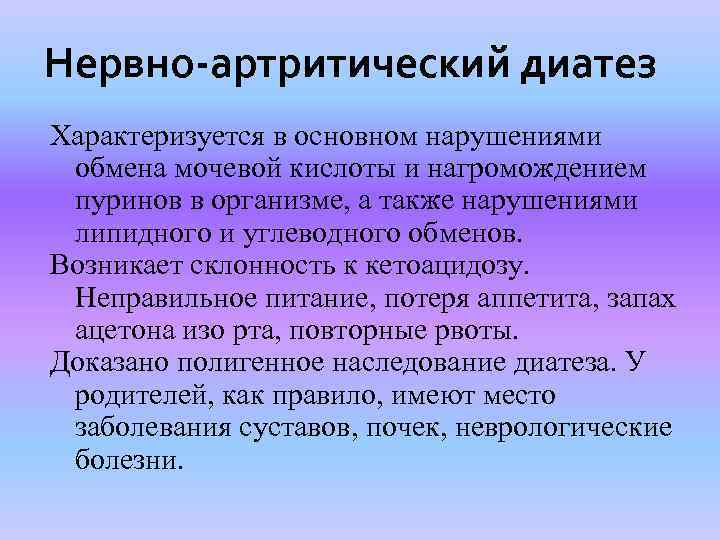 Нервно-артритический диатез

Характеризуется в основном нарушениями обмена мочевой кислоты и нагромождением пуринов в организме, а также нарушениями липидного и углеводного обменов.

Возникает склонность к кетоацидозу. Неправильное питание, потеря аппетита, запах ацетона изо рта, повторные рвоты.

Доказано полигенное наследование диатеза. У родителей, как правило, имеют место заболевания суставов, почек, неврологические болезни.